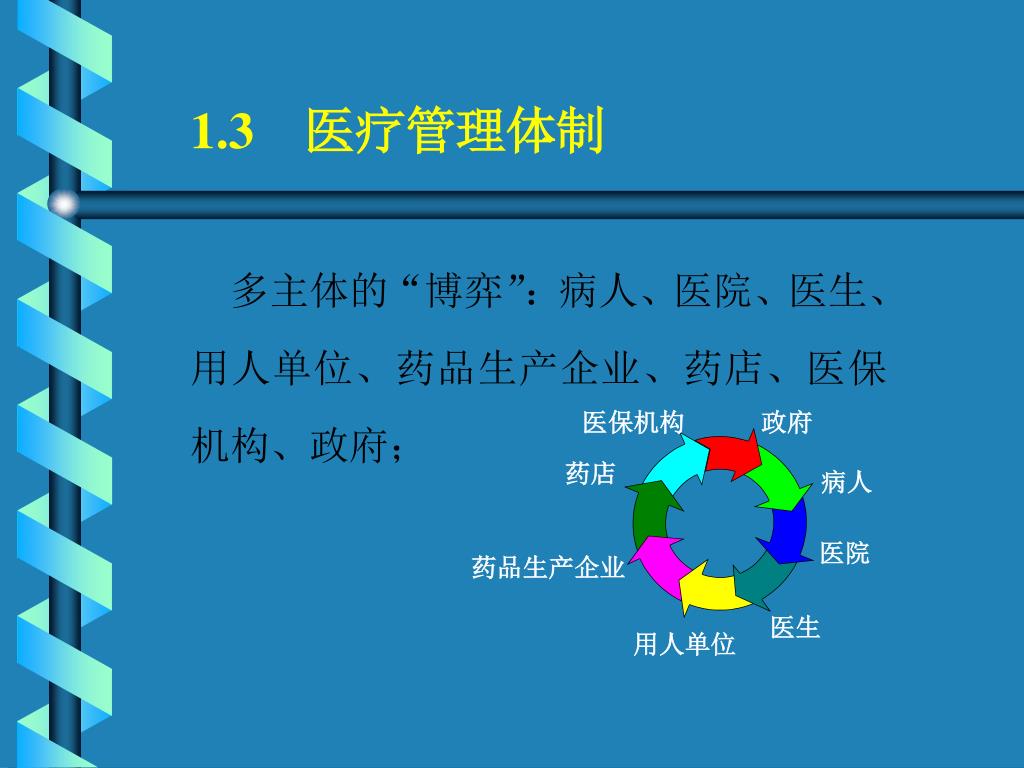 1.3 医疗管理体制

多主体的“博弈”：病人、医院、医生、用人单位、药品生产企业、药店、医保机构、政府；

医保机构
政府
病人
医院
医生
用人单位
药品生产企业
药店